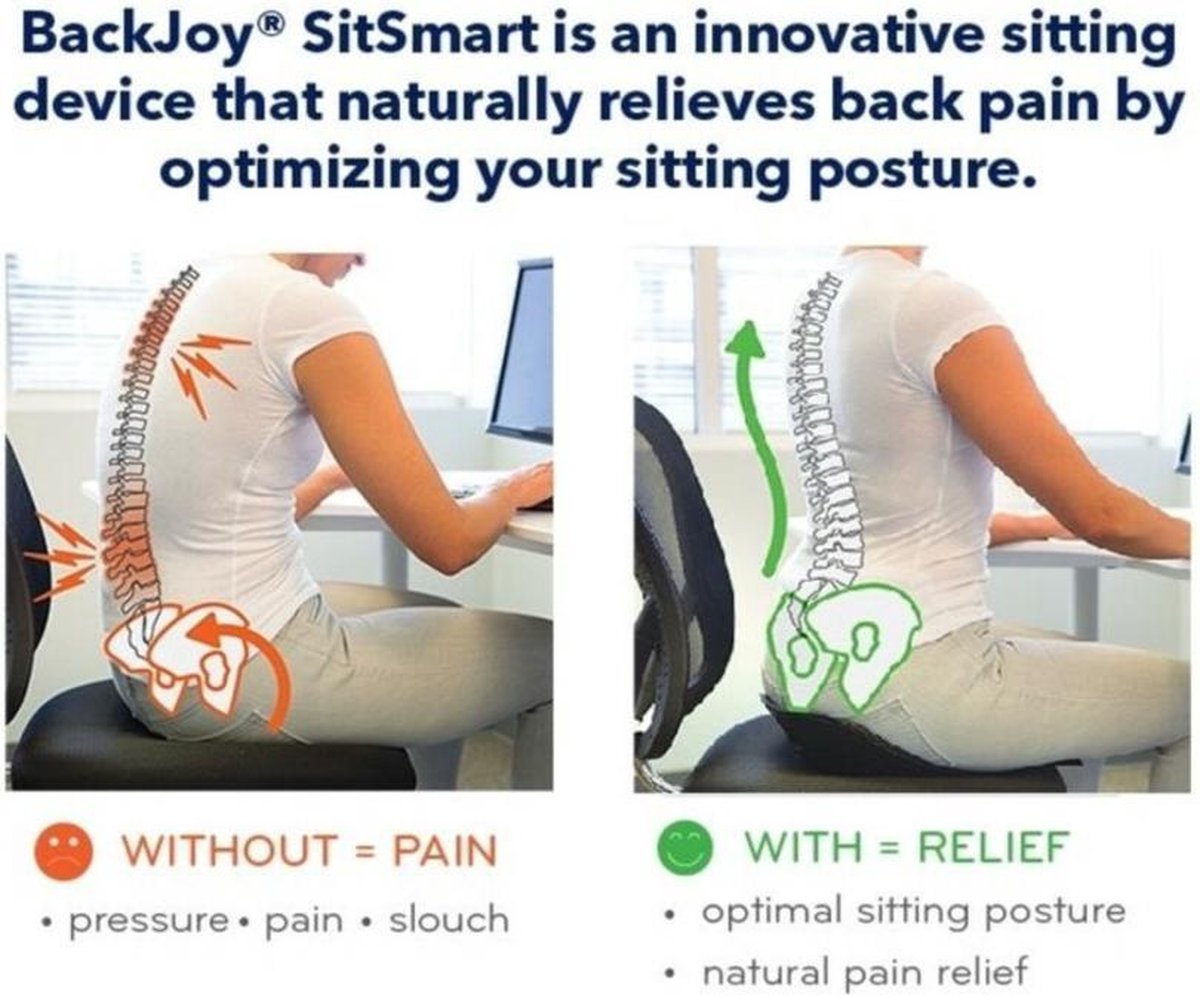 BackJoy® SitSmart is an innovative sitting device that naturally relieves back pain by optimizing your sitting posture.

WITHOUT = PAIN

• pressure • pain • slouch

WITH = RELIEF

• optimal sitting posture

• natural pain relief